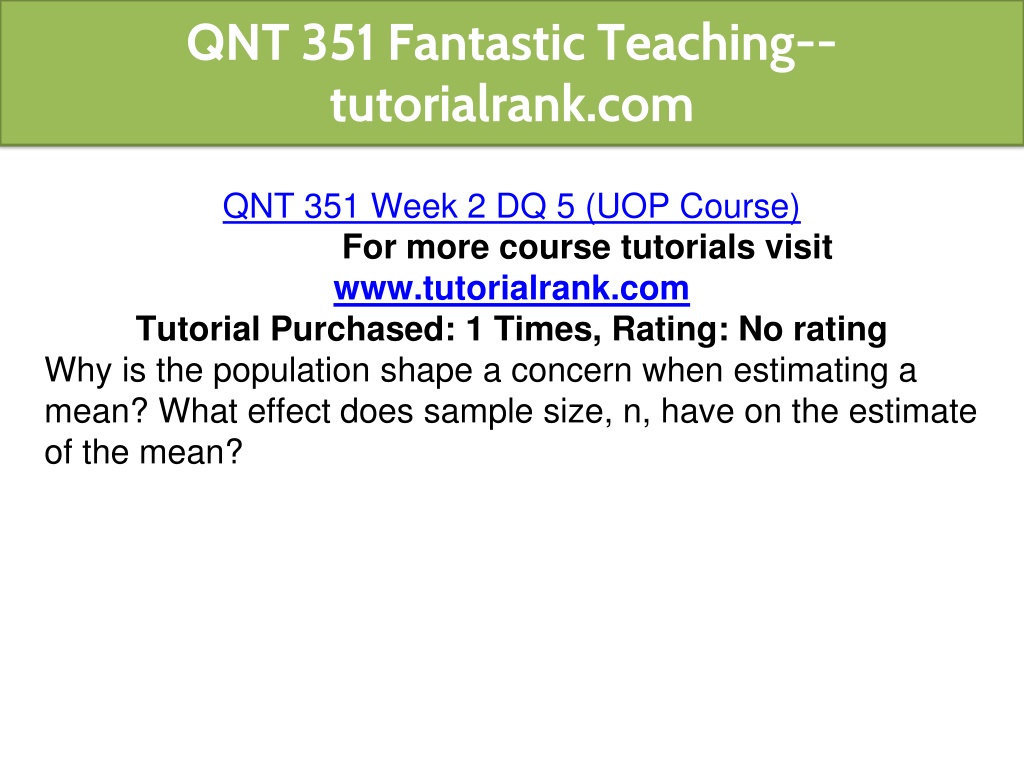 QNT 351 Fantastic Teaching--tutorialrank.com

QNT 351 Week 2 DQ 5 (UOP Course)

For more course tutorials visit

www.tutorialrank.com

Tutorial Purchased: 1 Times, Rating: No rating

Why is the population shape a concern when estimating a mean? What effect does sample size, n, have on the estimate of the mean?